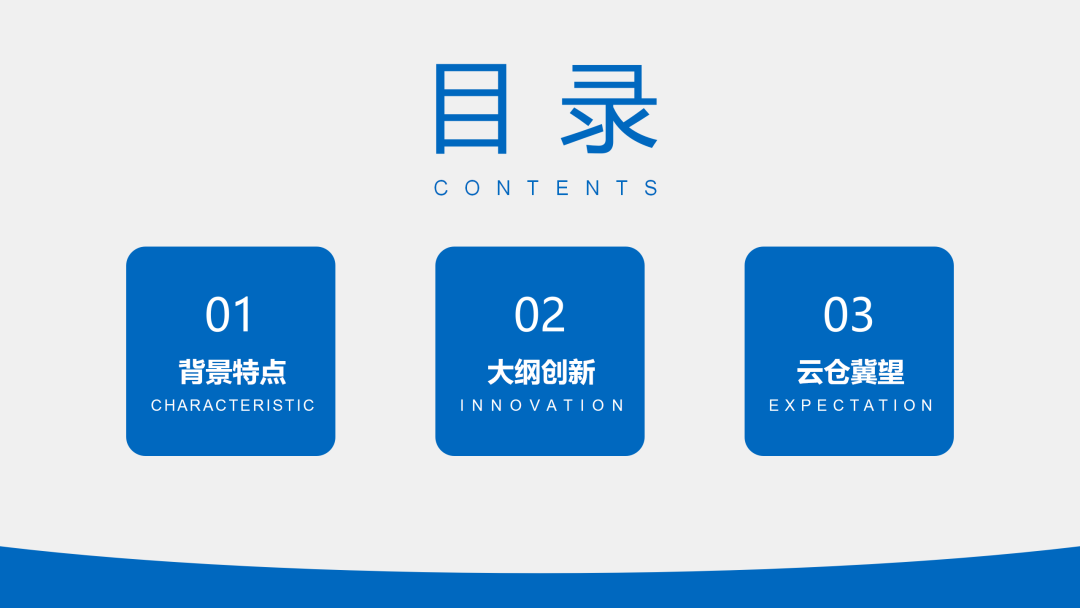 目录
CONTENTS

01
背景特点
CHARACTERISTIC

02
大纲创新
INNOVATION

03
云仓冀望
EXPECTATION